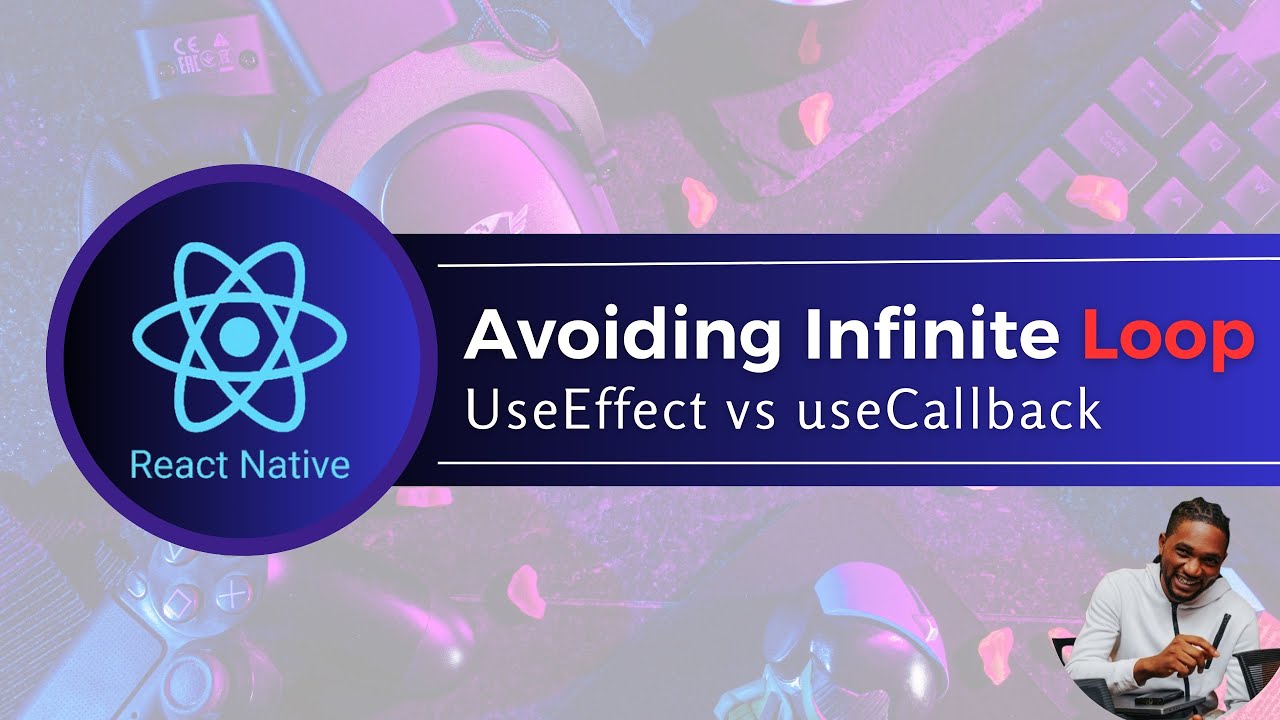 React Native

Avoiding Infinite Loop
UseEffect vs useCallback